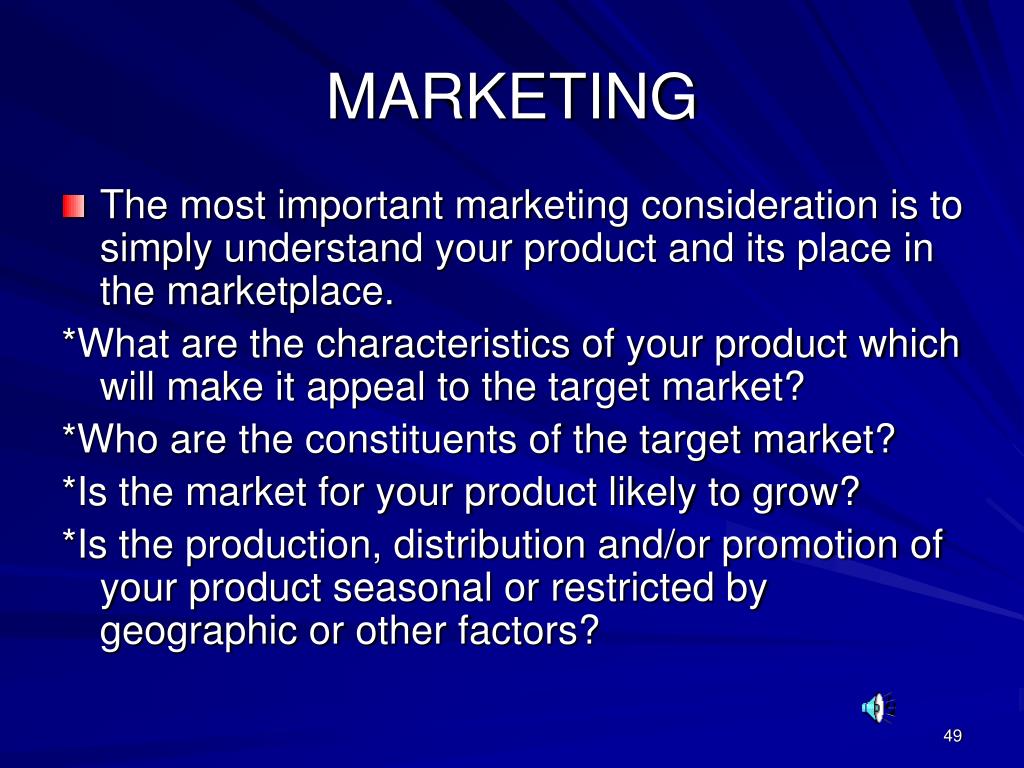 MARKETING

The most important marketing consideration is to simply understand your product and its place in the marketplace.

*What are the characteristics of your product which will make it appeal to the target market?

*Who are the constituents of the target market?

*Is the market for your product likely to grow?

*Is the production, distribution and/or promotion of your product seasonal or restricted by geographic or other factors?

49